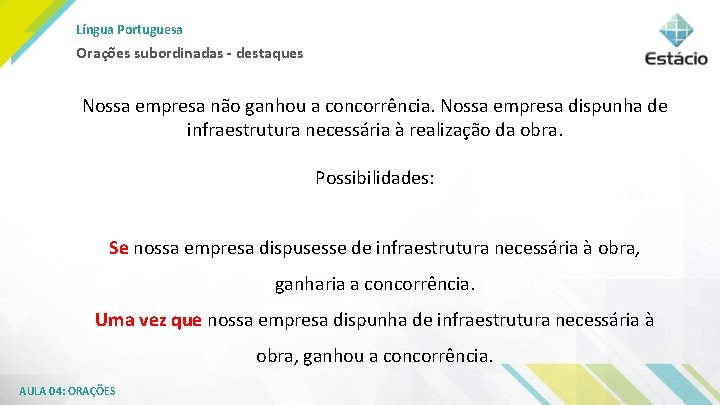 Língua Portuguesa
Orações subordinadas - destaques

Estácio

Nossa empresa não ganhou a concorrência. Nossa empresa dispunha de infraestrutura necessária à realização da obra.

Possibilidades:

Se nossa empresa dispusesse de infraestrutura necessária à obra, ganharia a concorrência.

Uma vez que nossa empresa dispunha de infraestrutura necessária à obra, ganhou a concorrência.

AULA 04: ORAÇÕES